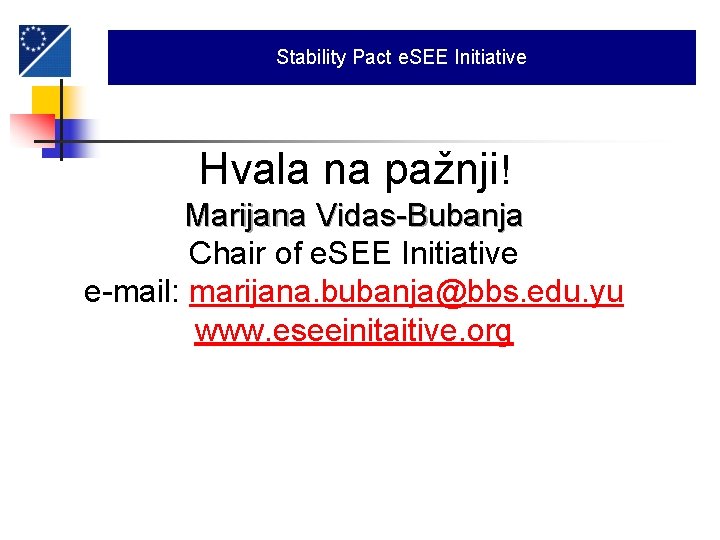 Stability Pact eSEE Initiative

Hvala na pažnji!
Marijana Vidas-Bubanja
Chair of eSEE Initiative
e-mail: marijana.bubanja@bbs.edu.yu
www.eseeinitaitive.org